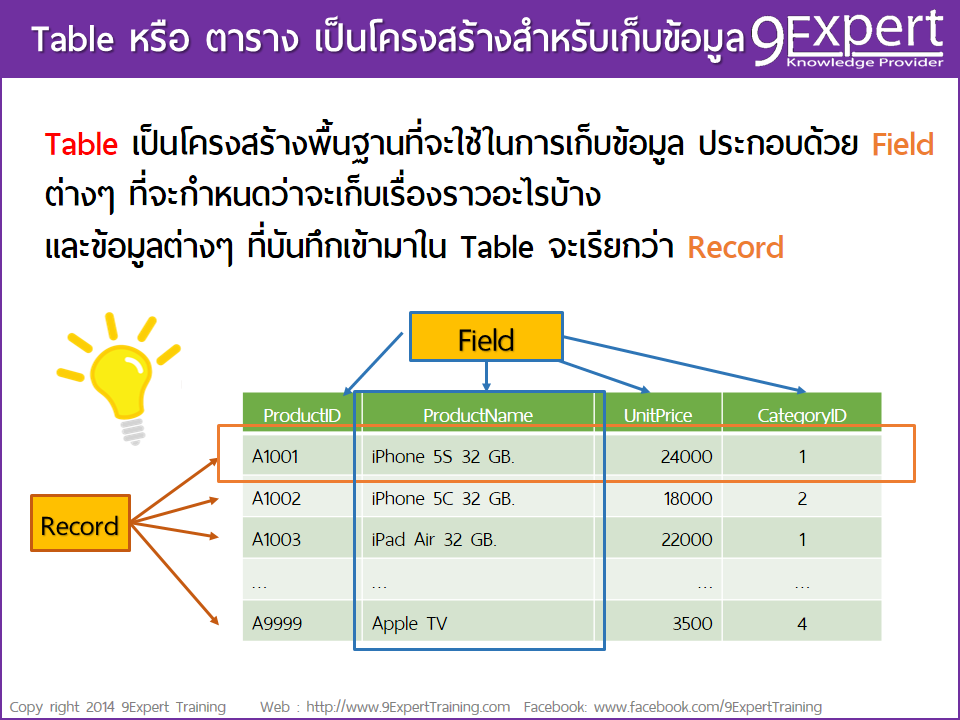 Table หรือ ตาราง เป็นโครงสร้างสำหรับเก็บข้อมูล
9Expert
Knowledge Provider

Table เป็นโครงสร้างพื้นฐานที่จะใช้ในการเก็บข้อมูล ประกอบด้วย Field ต่างๆ ที่จะกำหนดว่าจะเก็บเรื่องราวอะไรบ้าง
และข้อมูลต่างๆ ที่บันทึกเข้ามาใน Table จะเรียกว่า Record

Field

Record

| ProductID | ProductName | UnitPrice | CategoryID |
|---|---|---|---|
| A1001 | iPhone 5S 32 GB. | 24000 | 1 |
| A1002 | iPhone 5C 32 GB. | 18000 | 2 |
| A1003 | iPad Air 32 GB. | 22000 | 1 |
| … | … | … | … |
| A9999 | Apple TV | 3500 | 4 |

Copy right 2014 9Expert Training Web : http://www.9ExpertTraining.com Facebook: www.facebook.com/9ExpertTraining